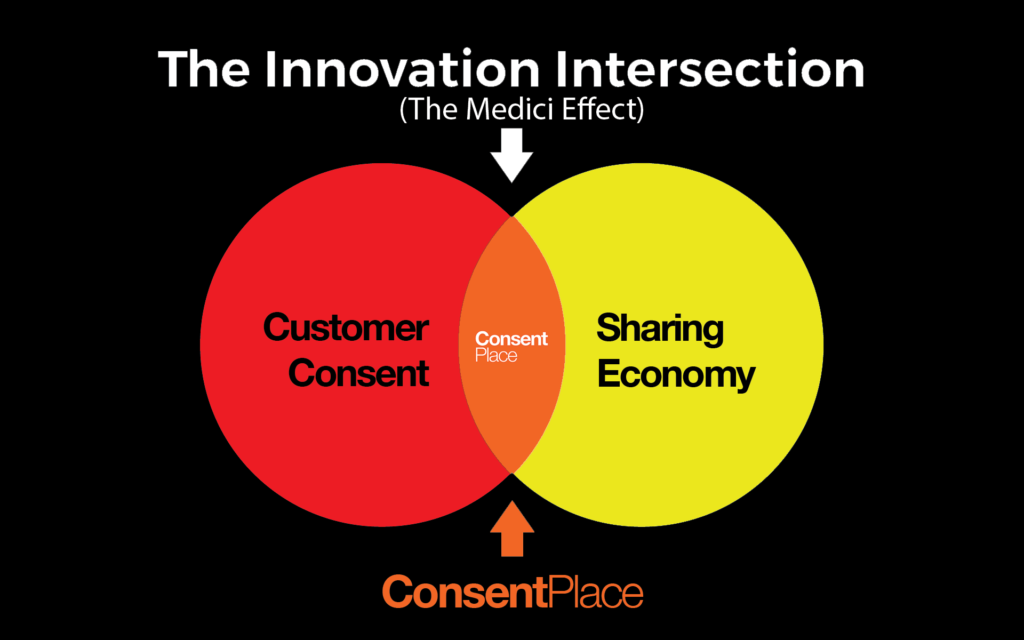 The Innovation Intersection
(The Medici Effect)

Customer Consent

Consent Place

Sharing Economy

ConsentPlace